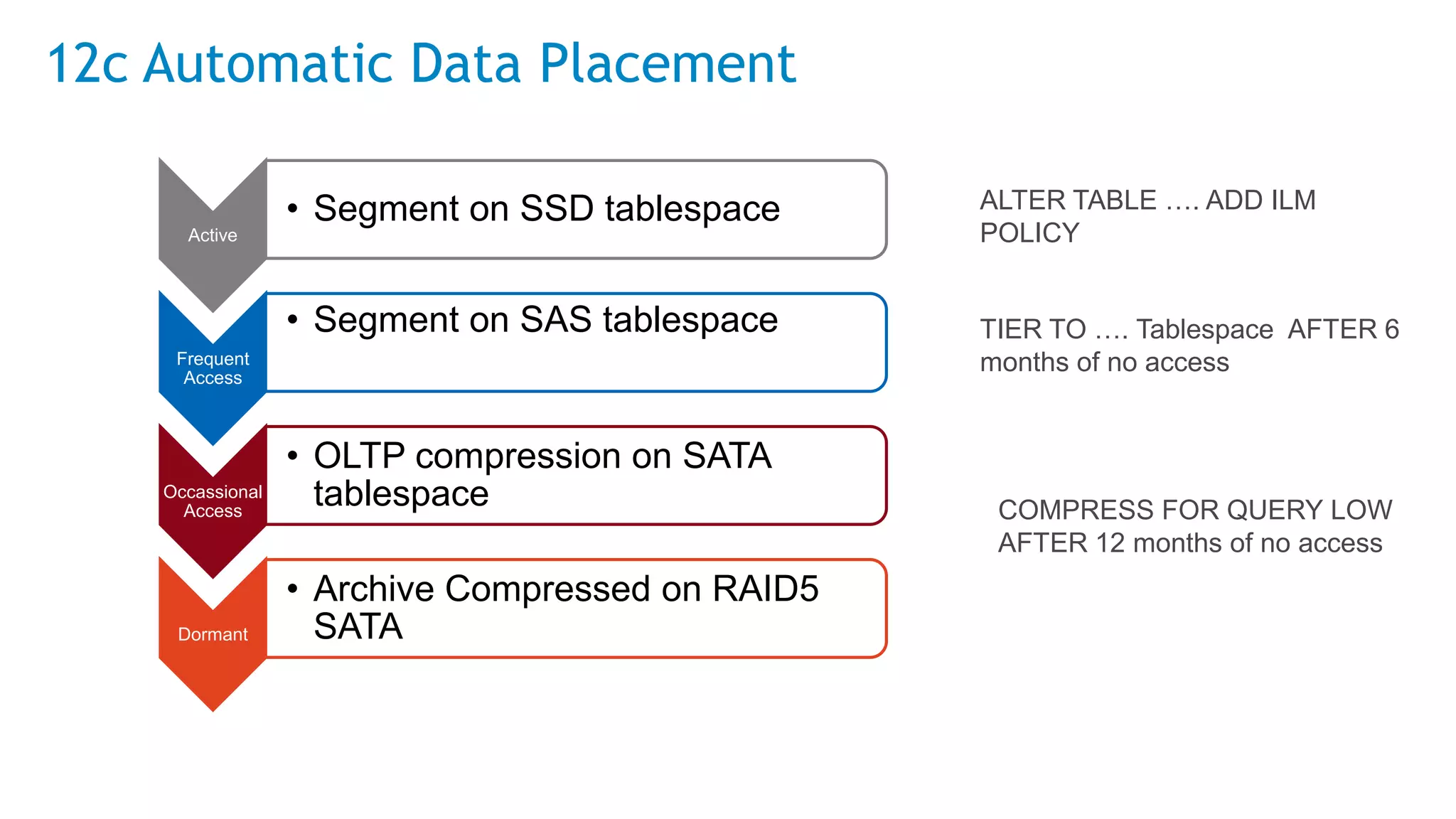 12c Automatic Data Placement

Active

• Segment on SSD tablespace

Frequent Access

• Segment on SAS tablespace

Occassional Access

• OLTP compression on SATA tablespace

Dormant

• Archive Compressed on RAID5 SATA

ALTER TABLE …. ADD ILM POLICY

TIER TO …. Tablespace AFTER 6 months of no access

COMPRESS FOR QUERY LOW AFTER 12 months of no access